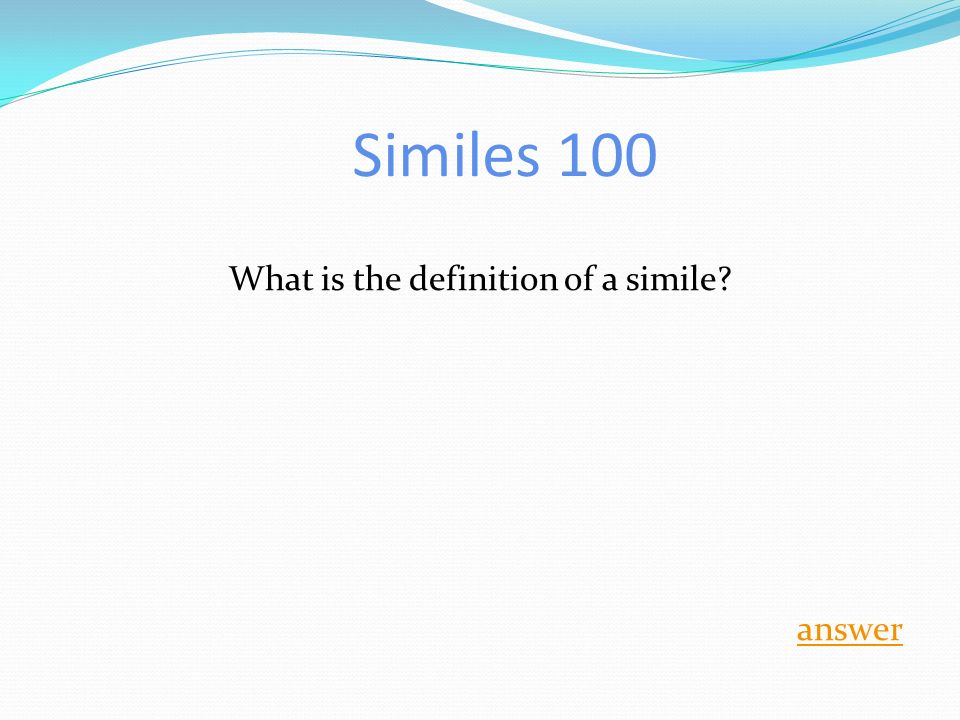 Similes 100

What is the definition of a simile?

answer